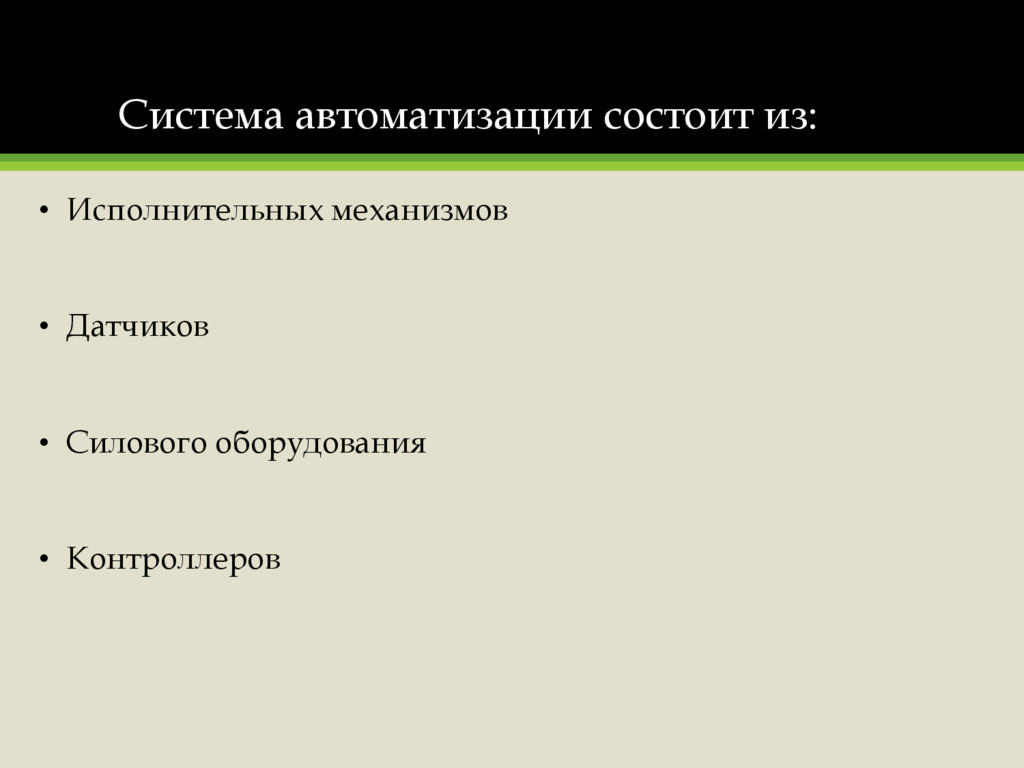 Система автоматизации состоит из:

• Исполнительных механизмов

• Датчиков

• Силового оборудования

• Контроллеров